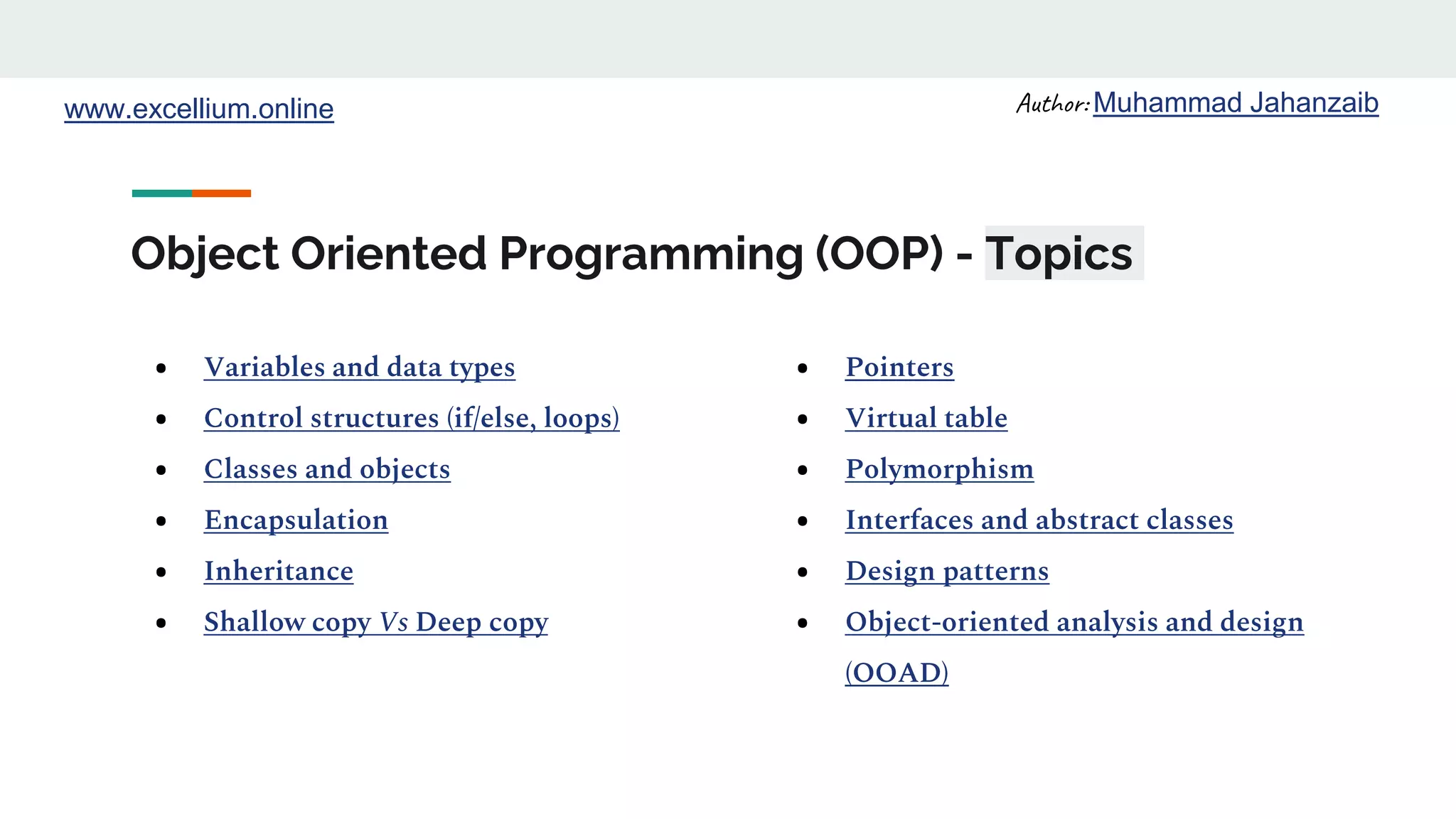 www.excellium.online

Author: Muhammad Jahanzaib

Object Oriented Programming (OOP) - Topics

- Variables and data types
- Control structures (if/else, loops)
- Classes and objects
- Encapsulation
- Inheritance
- Shallow copy Vs Deep copy

- Pointers
- Virtual table
- Polymorphism
- Interfaces and abstract classes
- Design patterns
- Object-oriented analysis and design (OOAD)